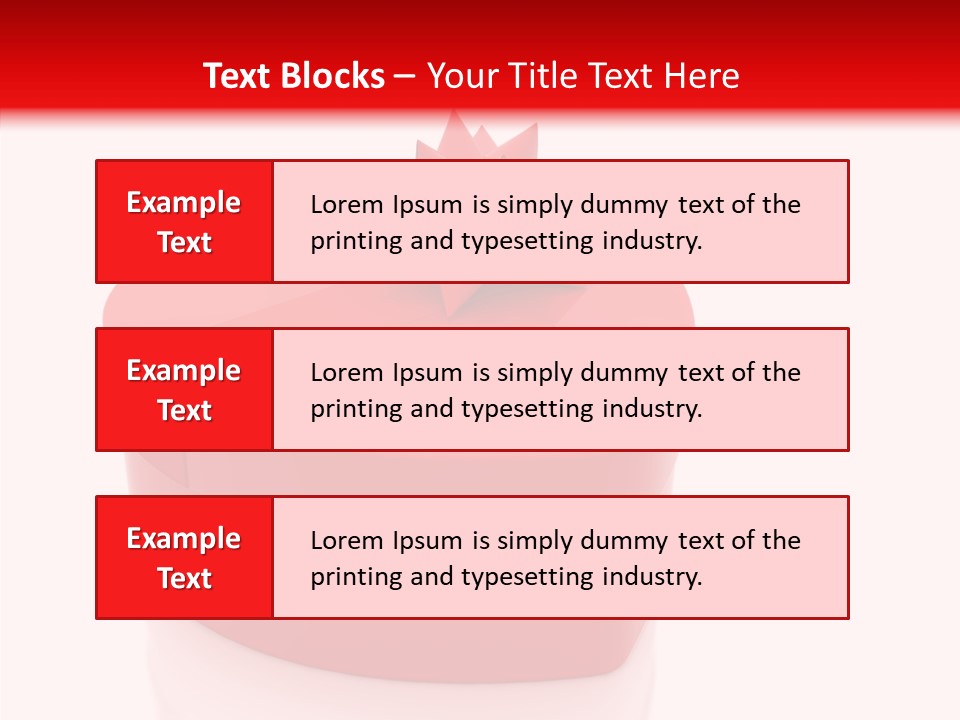 Text Blocks – Your Title Text Here

Example Text

Lorem Ipsum is simply dummy text of the printing and typesetting industry.

Example Text

Lorem Ipsum is simply dummy text of the printing and typesetting industry.

Example Text

Lorem Ipsum is simply dummy text of the printing and typesetting industry.